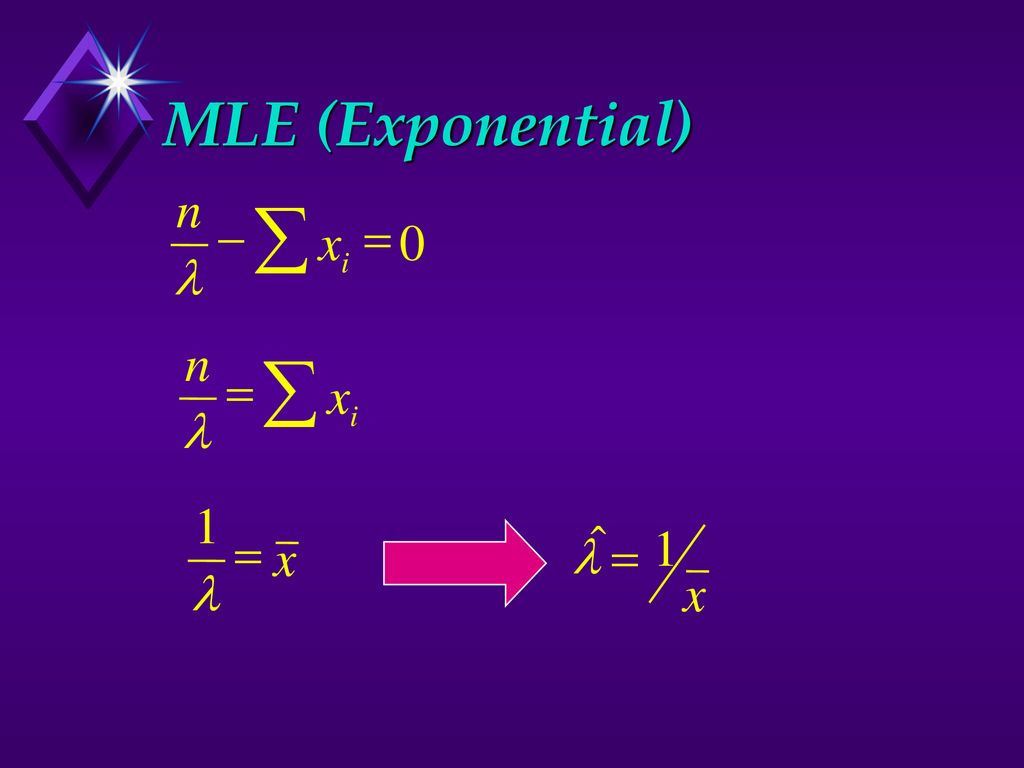 MLE (Exponential)

$\frac{n}{\lambda} - \sum x_i = 0$

$\frac{n}{\lambda} = \sum x_i$

$\frac{1}{\lambda} = \bar{x}$

$\hat{\lambda} = 1/\bar{x}$